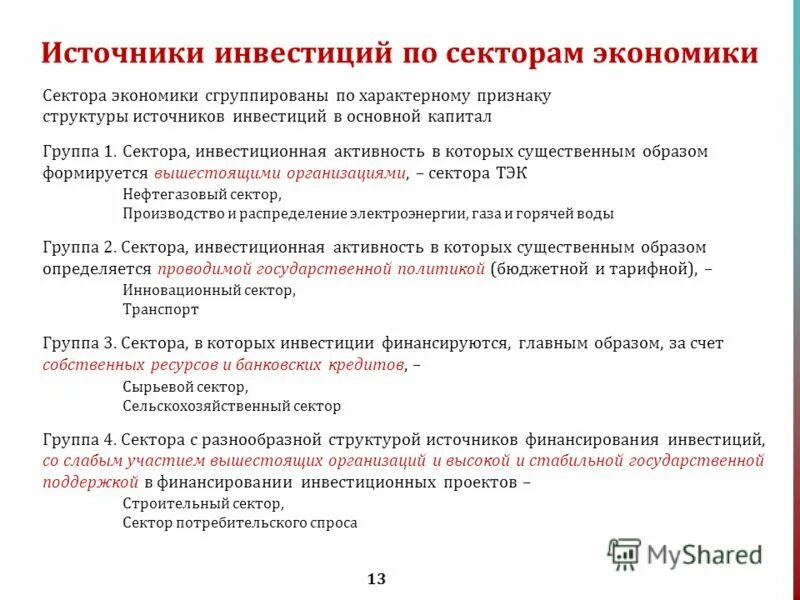 Источники инвестиций по секторам экономики

Сектора экономики сгруппированы по характерному признаку структуры источников инвестиций в основной капитал

Группа 1. Сектора, инвестиционная активность в которых существенным образом формируется вышестоящими организациями, – сектора ТЭК
Нефтегазовый сектор,
Производство и распределение электроэнергии, газа и горячей воды

Группа 2. Сектора, инвестиционная активность в которых существенным образом определяется проводимой государственной политикой (бюджетной и тарифной), –
Инновационный сектор,
Транспорт

Группа 3. Сектора, в которых инвестиции финансируются, главным образом, за счет собственных ресурсов и банковских кредитов, –
Сырьевой сектор,
Сельскохозяйственный сектор

Группа 4. Сектора с разнообразной структурой источников финансирования инвестиций, со слабым участием вышестоящих организаций и высокой и стабильной государственной поддержкой в финансировании инвестиционных проектов –
Строительный сектор,
Сектор потребительского спроса

MyShared

13